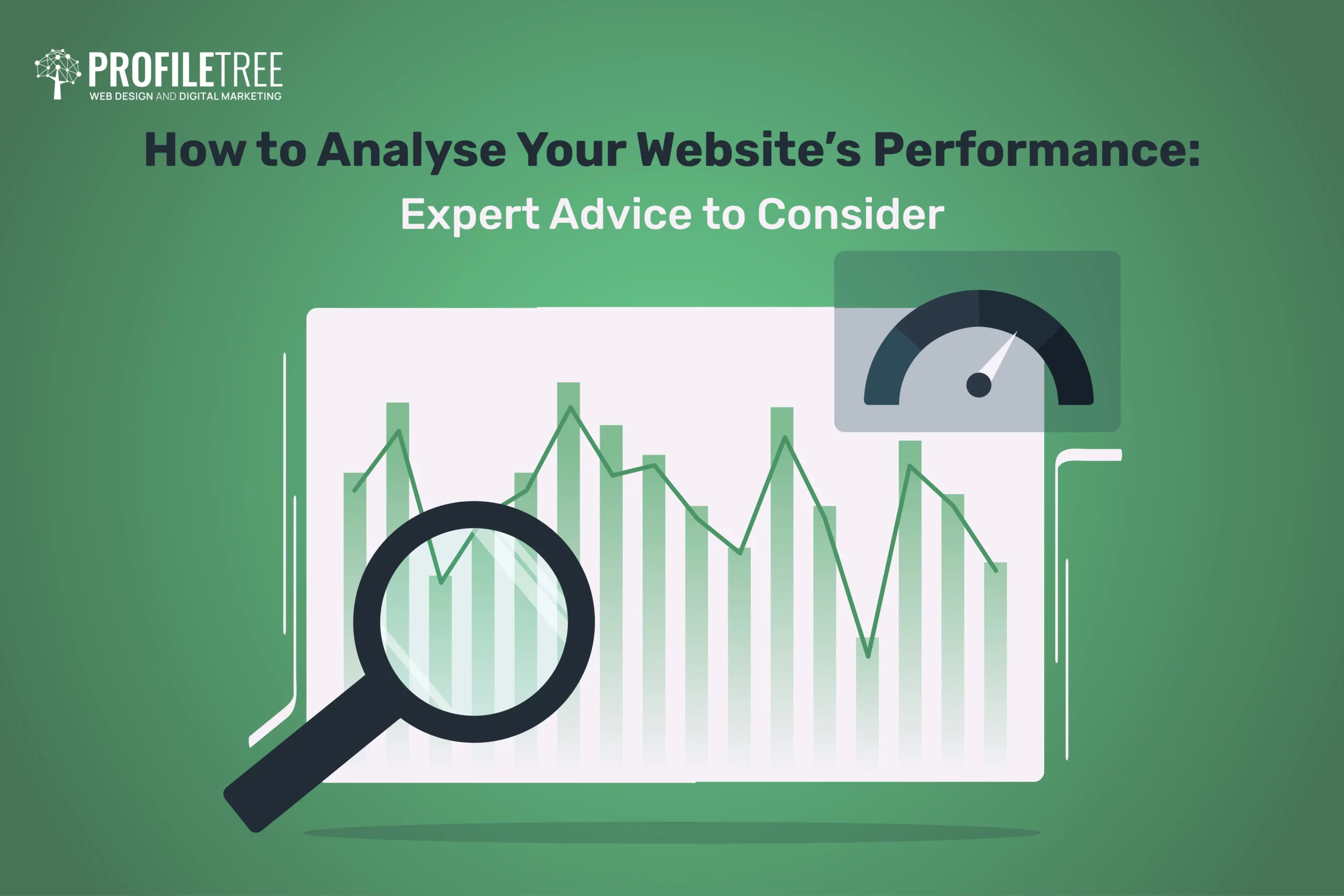 PROFILETREE
WEB DESIGN AND DIGITAL MARKETING

How to Analyse Your Website's Performance:
Expert Advice to Consider